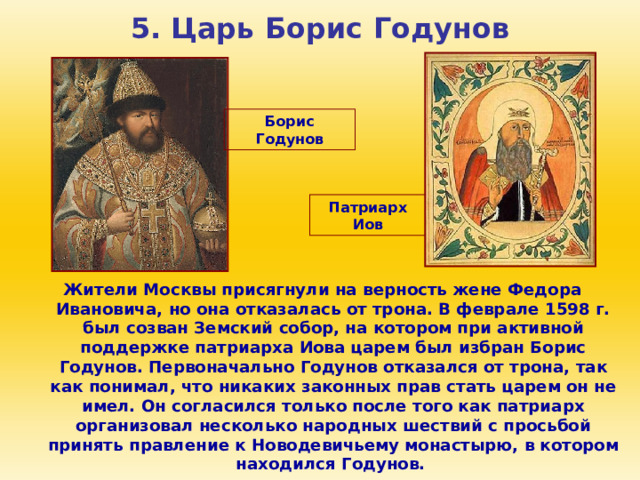 5. Царь Борис Годунов

Борис Годунов

Патриарх Иов

Жители Москвы присягнули на верность жене Федора Ивановича, но она отказалась от трона. В феврале 1598 г. был созван Земский собор, на котором при активной поддержке патриарха Иова царем был избран Борис Годунов. Первоначально Годунов отказался от трона, так как понимал, что никаких законных прав стать царем он не имел. Он согласился только после того как патриарх организовал несколько народных шествий с просьбой принять правление к Новодевичьему монастырю, в котором находился Годунов.